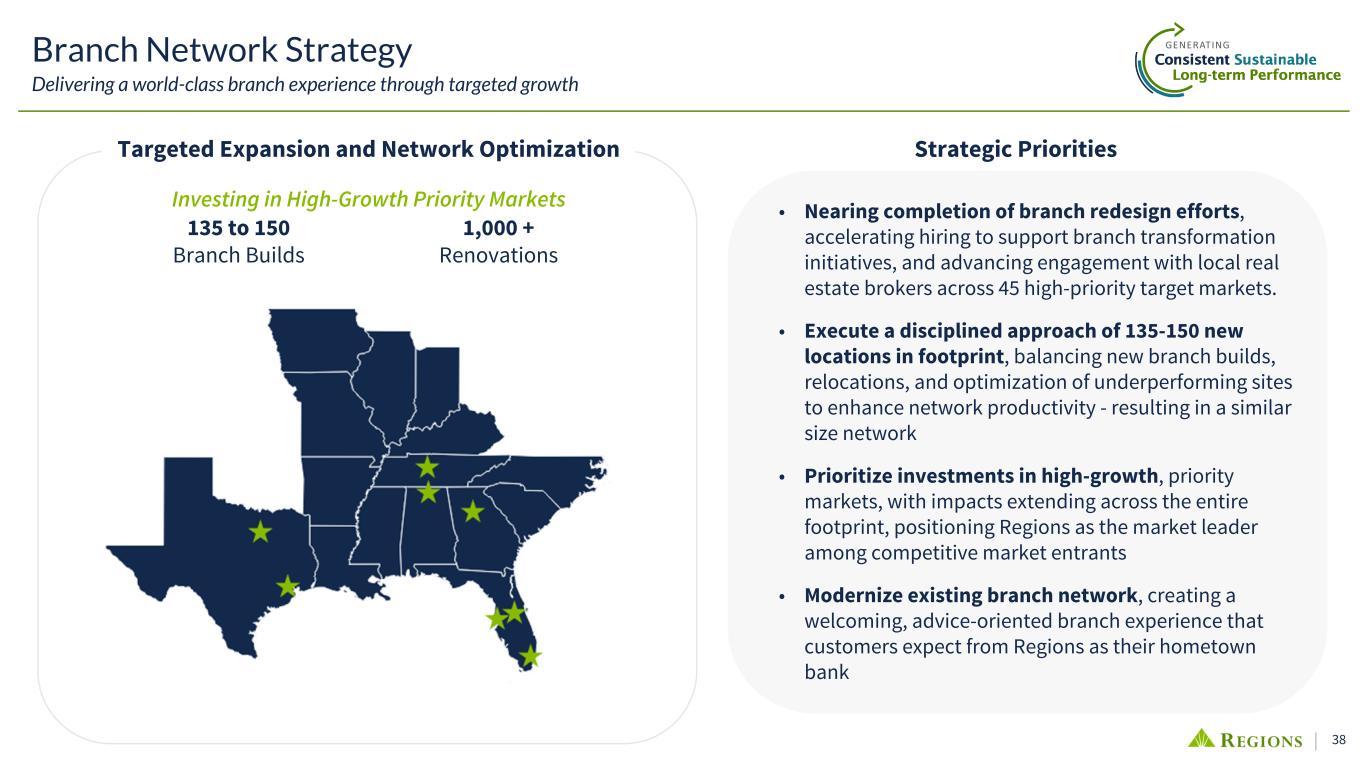 Branch Network Strategy
Delivering a world-class branch experience through targeted growth

GENERATING
Consistent Sustainable
Long-term Performance

Targeted Expansion and Network Optimization

Investing in High-Growth Priority Markets

135 to 150
Branch Builds

1,000 +
Renovations

Strategic Priorities

• Nearing completion of branch redesign efforts, accelerating hiring to support branch transformation initiatives, and advancing engagement with local real estate brokers across 45 high-priority target markets.

• Execute a disciplined approach of 135-150 new locations in footprint, balancing new branch builds, relocations, and optimization of underperforming sites to enhance network productivity - resulting in a similar size network

• Prioritize investments in high-growth, priority markets, with impacts extending across the entire footprint, positioning Regions as the market leader among competitive market entrants

• Modernize existing branch network, creating a welcoming, advice-oriented branch experience that customers expect from Regions as their hometown bank

REGIONS | 38